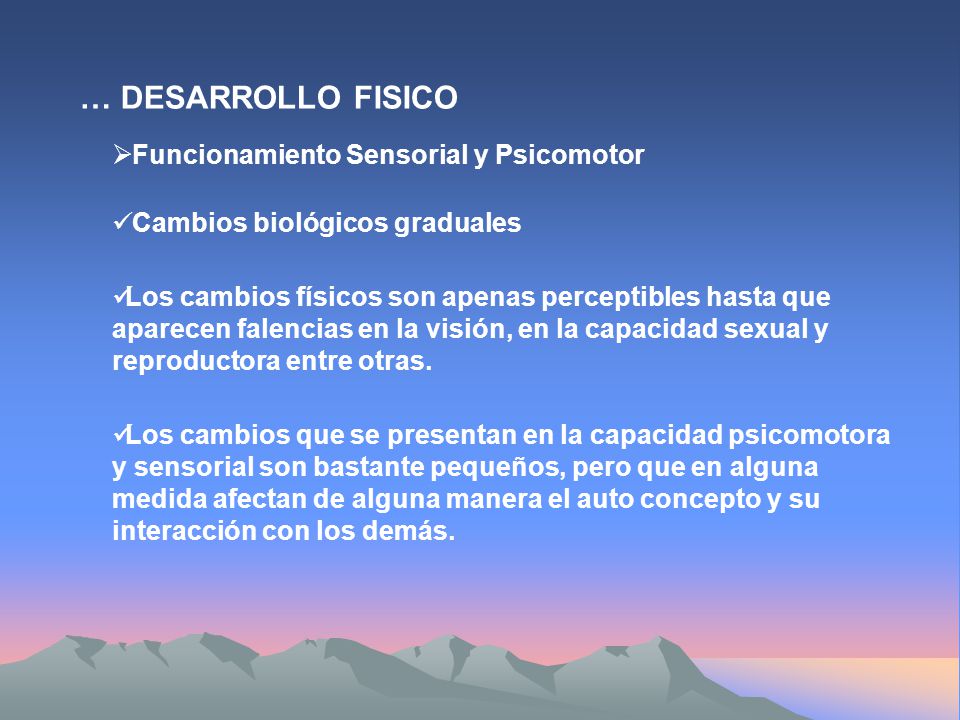 … DESARROLLO FISICO

➢Funcionamiento Sensorial y Psicomotor

✓Cambios biológicos graduales

✓Los cambios físicos son apenas perceptibles hasta que aparecen falencias en la visión, en la capacidad sexual y reproductora entre otras.

✓Los cambios que se presentan en la capacidad psicomotora y sensorial son bastante pequeños, pero que en alguna medida afectan de alguna manera el auto concepto y su interacción con los demás.